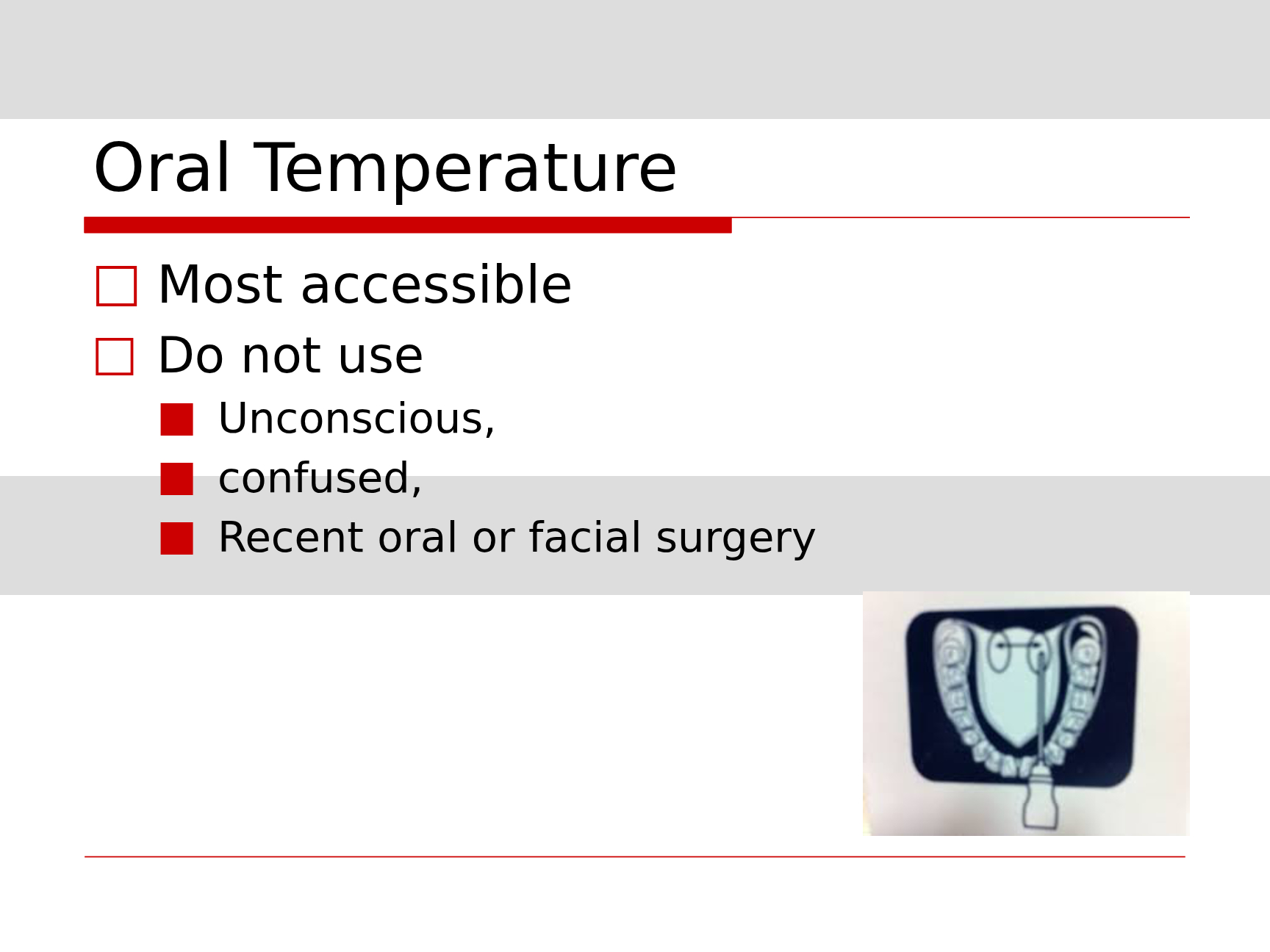 Oral Temperature

Most accessible

Do not use

Unconscious,

confused,

Recent oral or facial surgery